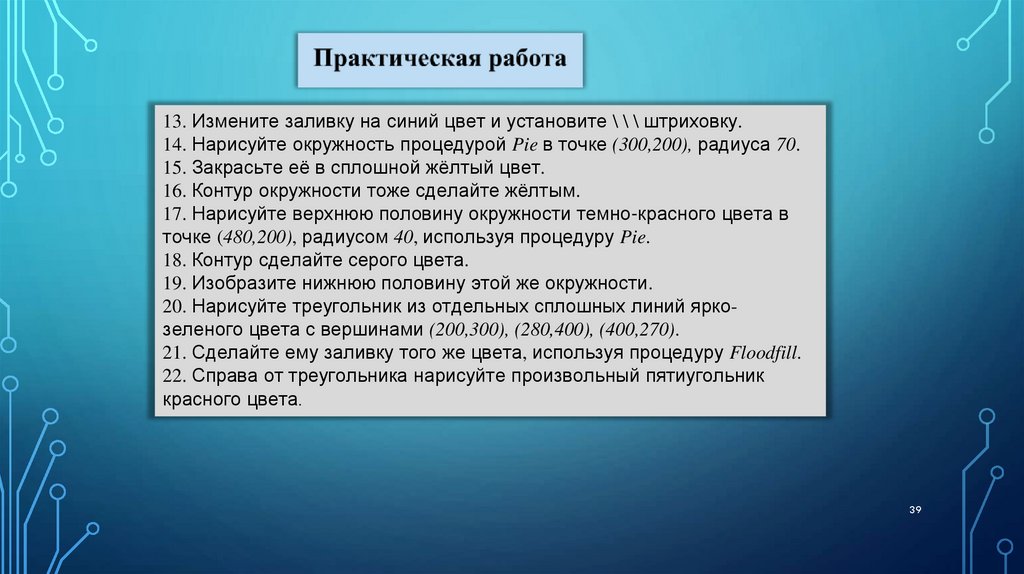 Практическая работа

13. Измените заливку на синий цвет и установите \ \ \ штриховку.
14. Нарисуйте окружность процедурой Pie в точке (300,200), радиуса 70.
15. Закрасьте её в сплошной жёлтый цвет.
16. Контур окружности тоже сделайте жёлтым.
17. Нарисуйте верхнюю половину окружности темно-красного цвета в точке (480,200), радиусом 40, используя процедуру Pie.
18. Контур сделайте серого цвета.
19. Изобразите нижнюю половину этой же окружности.
20. Нарисуйте треугольник из отдельных сплошных линий ярко-зеленого цвета с вершинами (200,300), (280,400), (400,270).
21. Сделайте ему заливку того же цвета, используя процедуру Floodfill.
22. Справа от треугольника нарисуйте произвольный пятиугольник красного цвета.

39